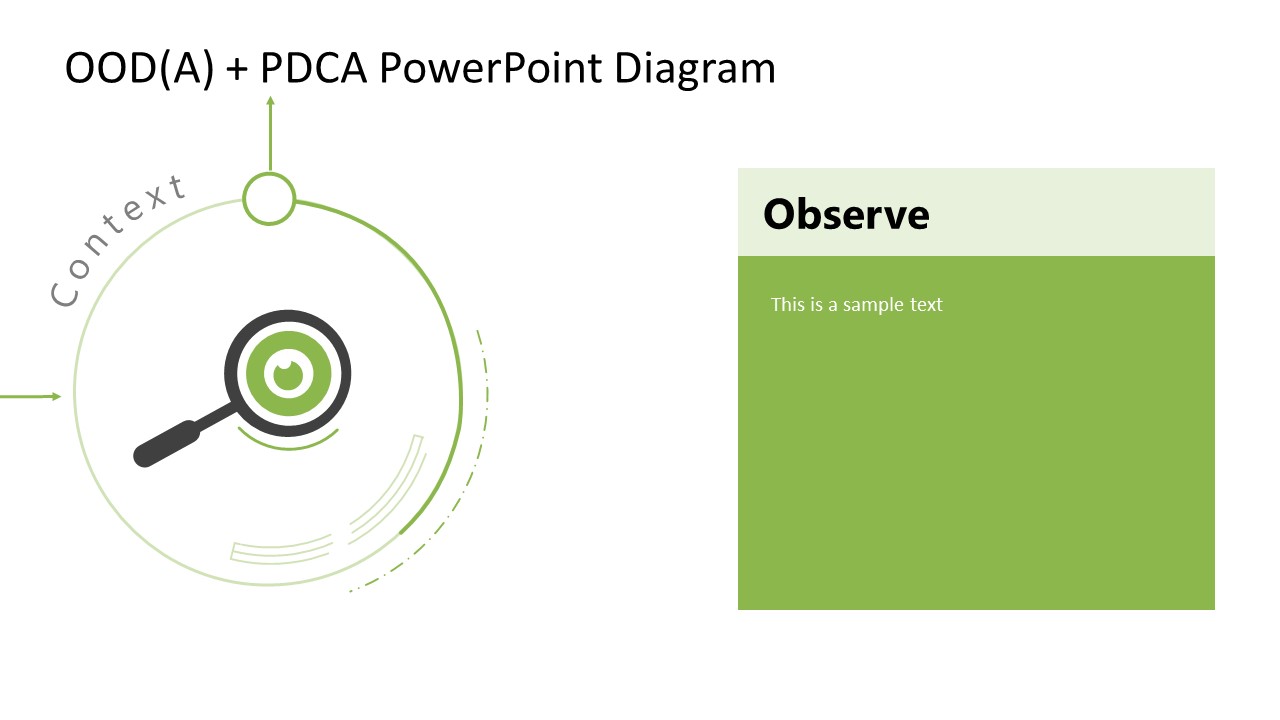 OOD(A) + PDCA PowerPoint Diagram

Context

Observe

This is a sample text